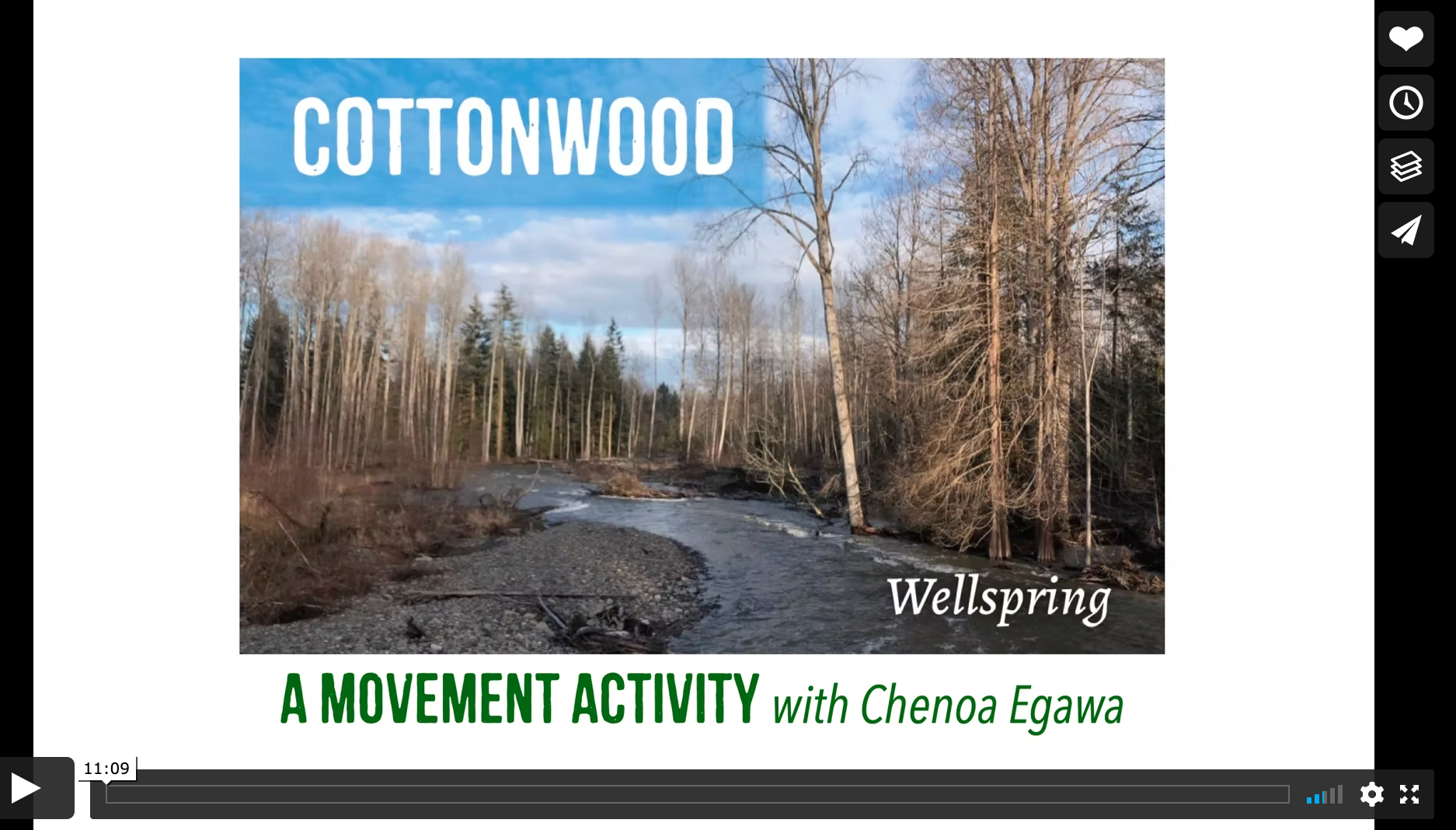 COTTONWOOD

Wellspring

A MOVEMENT ACTIVITY with Chenoa Egawa

11:09